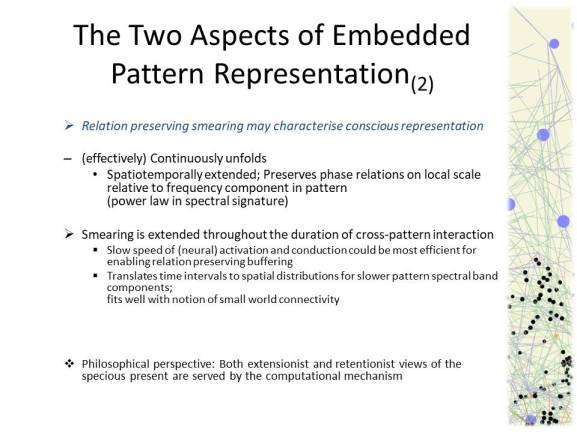 The Two Aspects of Embedded Pattern Representation$_{(2)}$

➢ Relation preserving smearing may characterise conscious representation

– (effectively) Continuously unfolds

• Spatiotemporally extended; Preserves phase relations on local scale relative to frequency component in pattern
(power law in spectral signature)

➢ Smearing is extended throughout the duration of cross-pattern interaction

▪ Slow speed of (neural) activation and conduction could be most efficient for enabling relation preserving buffering

▪ Translates time intervals to spatial distributions for slower pattern spectral band components;
fits well with notion of small world connectivity

❖ Philosophical perspective: Both extensionist and retentionist views of the specious present are served by the computational mechanism